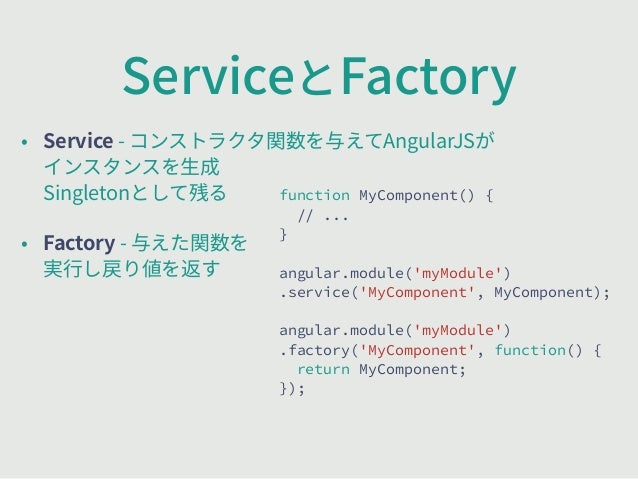 ServiceとFactory

• Service - コンストラクタ関数を与えてAngularJSがインスタンスを生成
Singletonとして残る

• Factory - 与えた関数を実行し戻り値を返す

function MyComponent() {
  // ...
}

angular.module('myModule')
.service('MyComponent', MyComponent);

angular.module('myModule')
.factory('MyComponent', function() {
  return MyComponent;
});